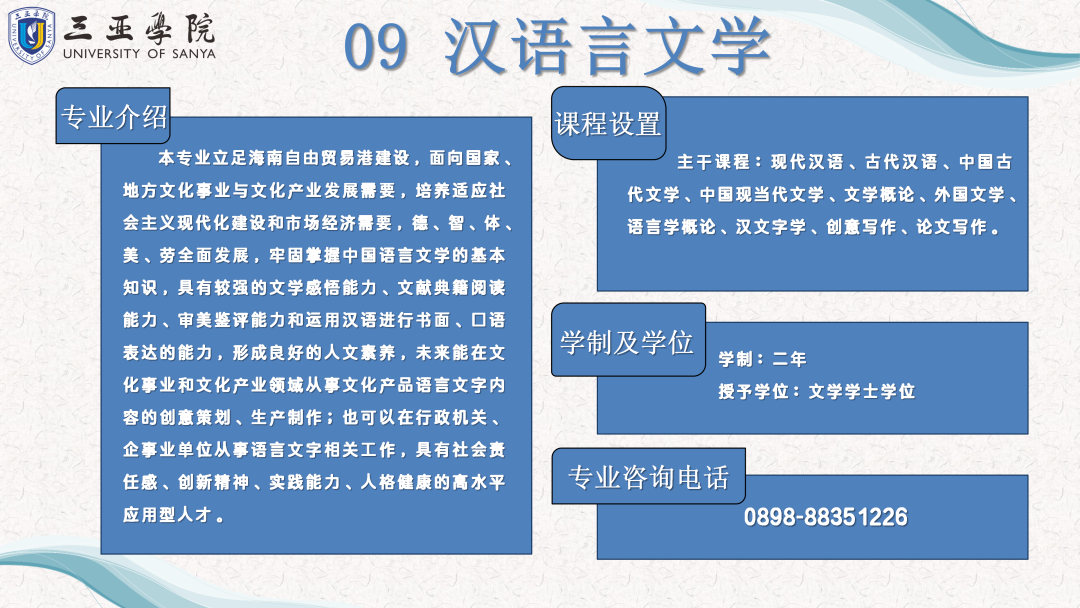 三亚学院
UNIVERSITY OF SANYA

09 汉语言文学

专业介绍

本专业立足海南自由贸易港建设，面向国家、地方文化事业与文化产业发展需要，培养适应社会主义现代化建设和市场经济需要，德、智、体、美、劳全面发展，牢固掌握中国语言文学的基本知识，具有较强的文学感悟能力、文献典籍阅读能力、审美鉴评能力和运用汉语进行书面、口语表达的能力，形成良好的人文素养，未来能在文化事业和文化产业领域从事文化产品语言文字内容的创意策划、生产制作；也可以在行政机关、企事业单位从事语言文字相关工作，具有社会责任感、创新精神、实践能力、人格健康的高水平应用型人才。

课程设置

主干课程：现代汉语、古代汉语、中国古代文学、中国现当代文学、文学概论、外国文学、语言学概论、汉文字学、创意写作、论文写作。

学制及学位

学制：二年
授予学位：文学学士学位

专业咨询电话

0898-88351226